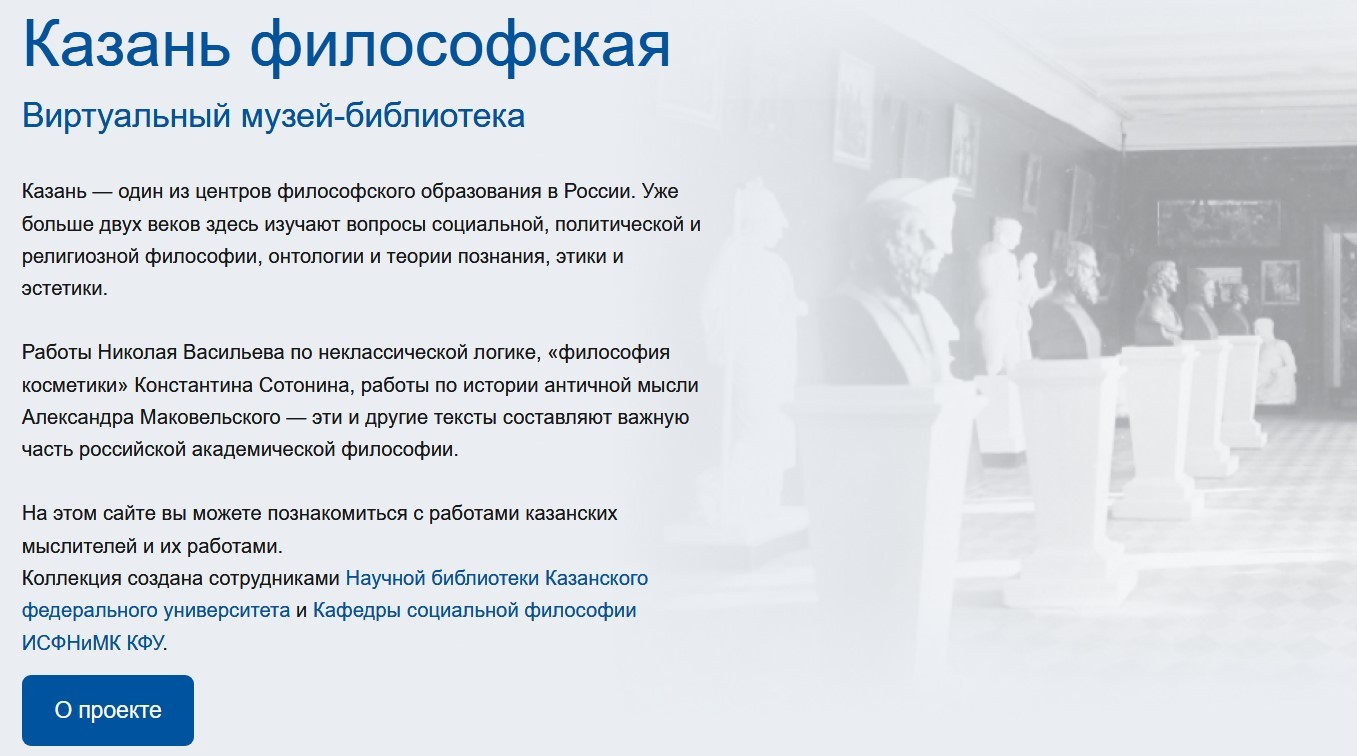 Казань философская

Виртуальный музей-библиотека

Казань — один из центров философского образования в России. Уже больше двух веков здесь изучают вопросы социальной, политической и религиозной философии, онтологии и теории познания, этики и эстетики.

Работы Николая Васильева по неклассической логике, «философия косметики» Константина Сотонина, работы по истории античной мысли Александра Маковельского — эти и другие тексты составляют важную часть российской академической философии.

На этом сайте вы можете познакомиться с работами казанских мыслителей и их работами.
Коллекция создана сотрудниками Научной библиотеки Казанского федерального университета и Кафедры социальной философии ИСФНиМК КФУ.

О проекте